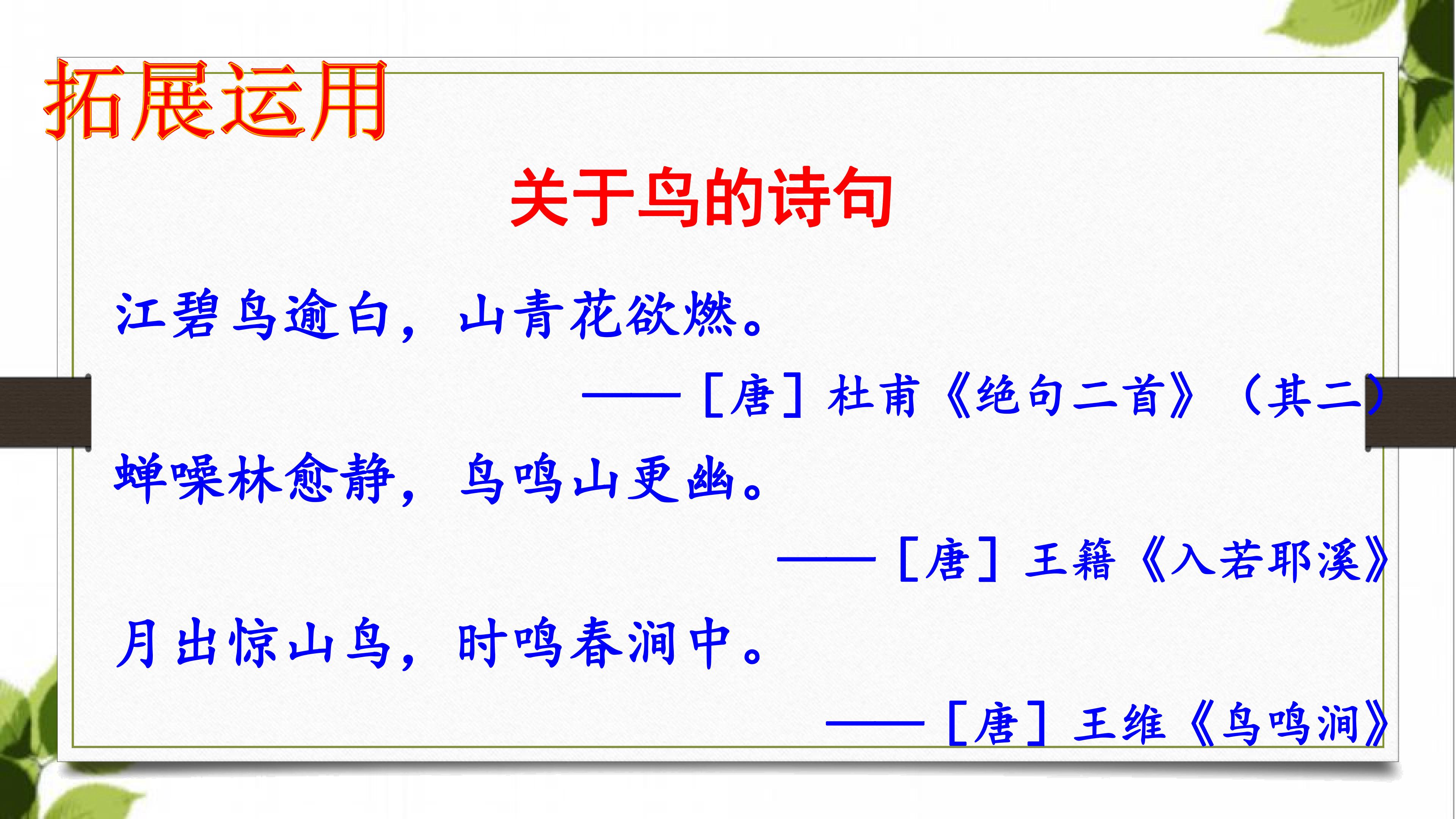 拓展运用

关于鸟的诗句

江碧鸟逾白，山青花欲燃。

——［唐］杜甫《绝句二首》（其二）

蝉噪林愈静，鸟鸣山更幽。

——［唐］王籍《入若耶溪》

月出惊山鸟，时鸣春涧中。

——［唐］王维《鸟鸣涧》